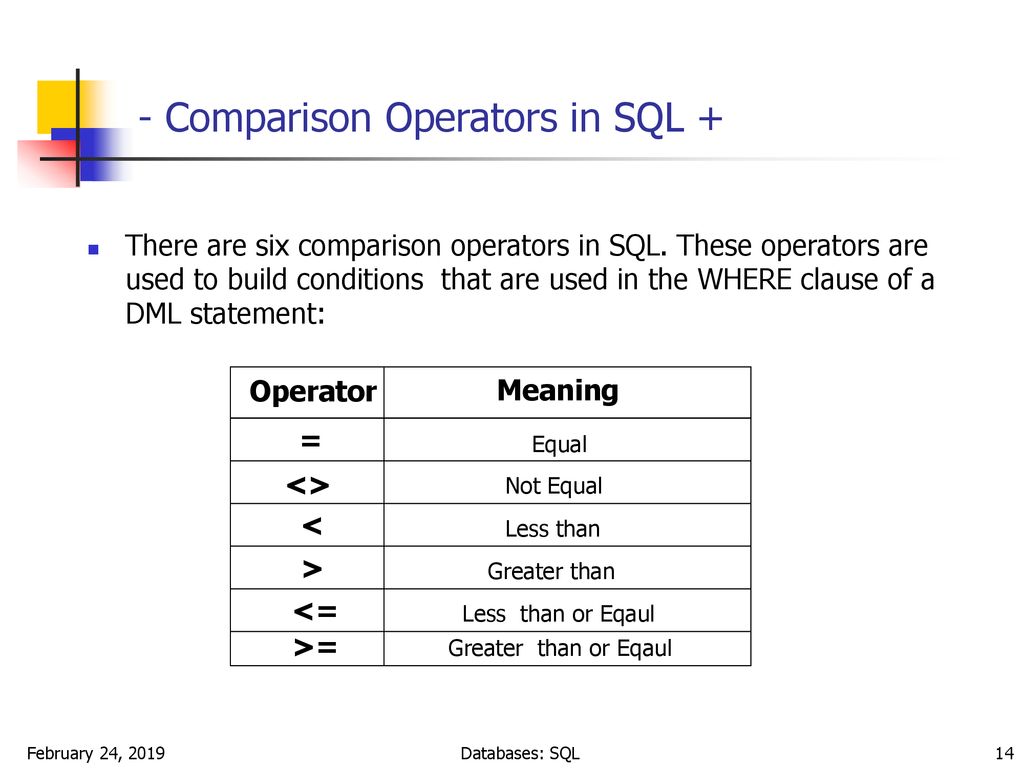 - Comparison Operators in SQL +

There are six comparison operators in SQL. These operators are used to build conditions that are used in the WHERE clause of a DML statement:

| Operator | Meaning |
|---|---|
| = | Equal |
| <> | Not Equal |
| < | Less than |
| > | Greater than |
| <= | Less than or Eqaul |
| >= | Greater than or Eqaul |

February 24, 2019

Databases: SQL

14